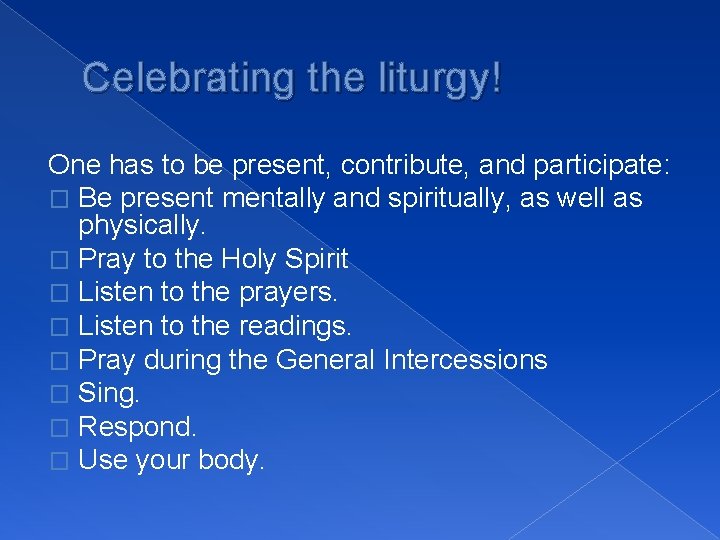 Celebrating the liturgy!

One has to be present, contribute, and participate:
□ Be present mentally and spiritually, as well as physically.
□ Pray to the Holy Spirit
□ Listen to the prayers.
□ Listen to the readings.
□ Pray during the General Intercessions
□ Sing.
□ Respond.
□ Use your body.